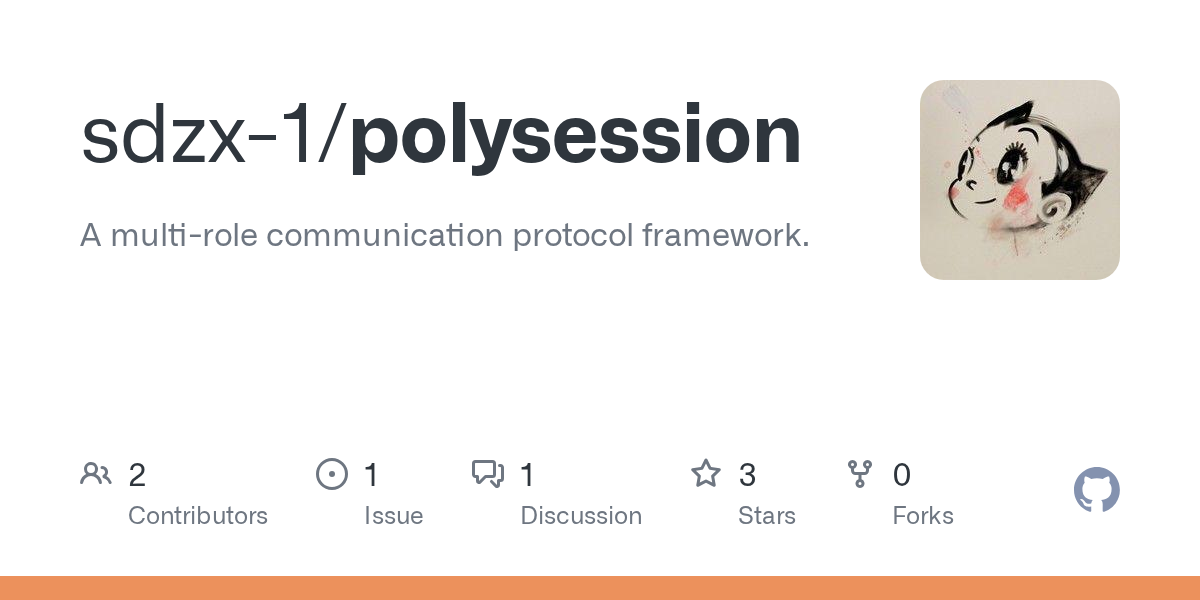 sdzx-1/polysession

A multi-role communication protocol framework.

2
Contributors

1
Issue

1
Discussion

3
Stars

0
Forks